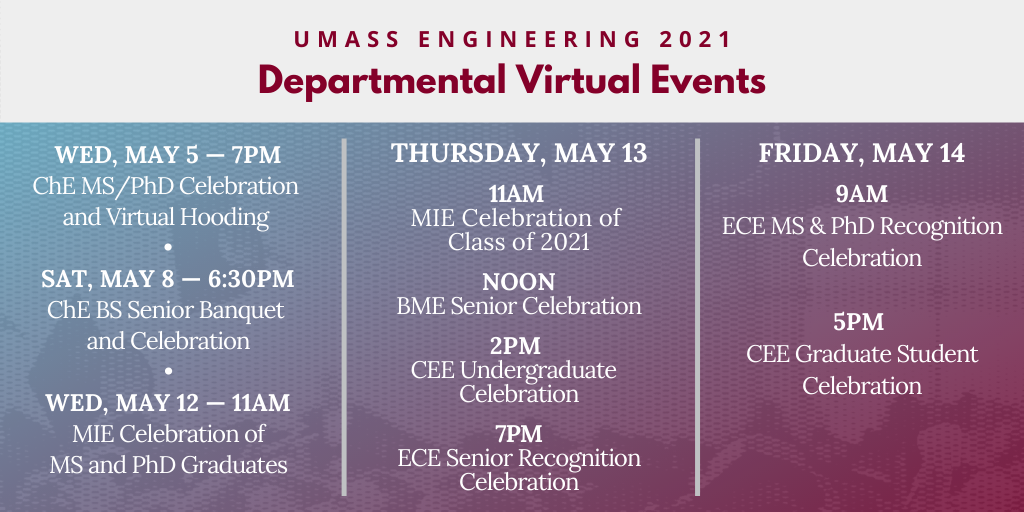 UMASS ENGINEERING 2021
Departmental Virtual Events

WED, MAY 5 — 7PM
ChE MS/PhD Celebration and Virtual Hooding
•
SAT, MAY 8 — 6:30PM
ChE BS Senior Banquet and Celebration
•
WED, MAY 12 — 11AM
MIE Celebration of MS and PhD Graduates

THURSDAY, MAY 13
11AM
MIE Celebration of Class of 2021
NOON
BME Senior Celebration
2PM
CEE Undergraduate Celebration
7PM
ECE Senior Recognition Celebration

FRIDAY, MAY 14
9AM
ECE MS & PhD Recognition Celebration
5PM
CEE Graduate Student Celebration